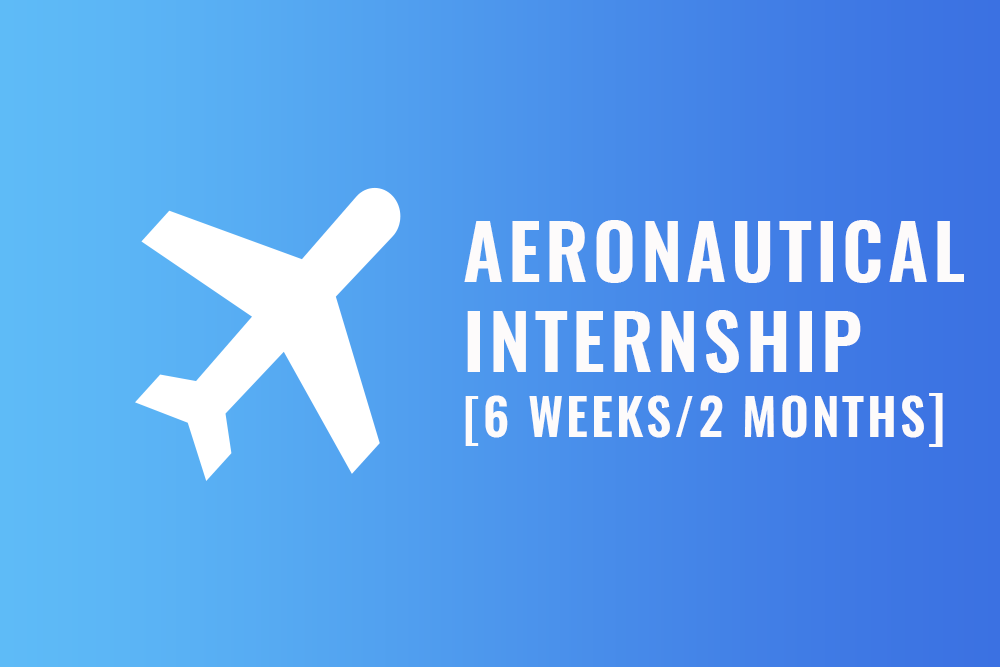 AERONAUTICAL INTERNSHIP
[6 WEEKS/2 MONTHS]